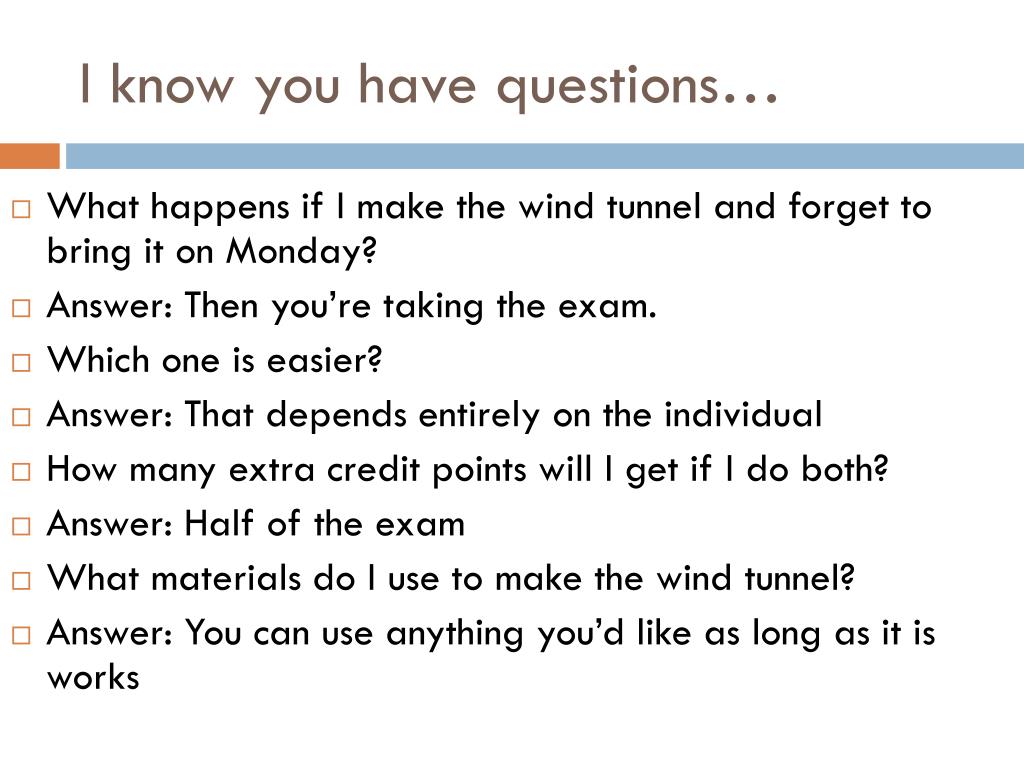 I know you have questions…

□ What happens if I make the wind tunnel and forget to bring it on Monday?
□ Answer: Then you're taking the exam.
□ Which one is easier?
□ Answer: That depends entirely on the individual
□ How many extra credit points will I get if I do both?
□ Answer: Half of the exam
□ What materials do I use to make the wind tunnel?
□ Answer: You can use anything you'd like as long as it is works